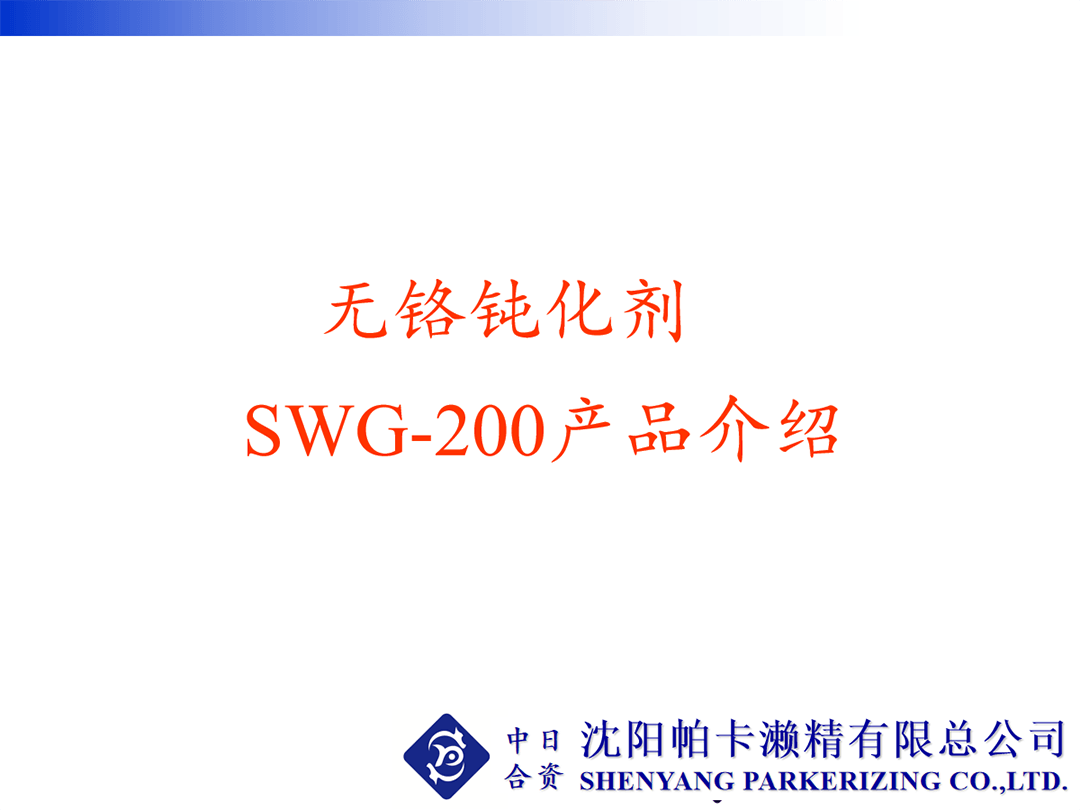 无铬钝化剂

SWG-200产品介绍

中日合资 沈阳帕卡濑精有限总公司
SHENYANG PARKERIZING CO.,LTD.